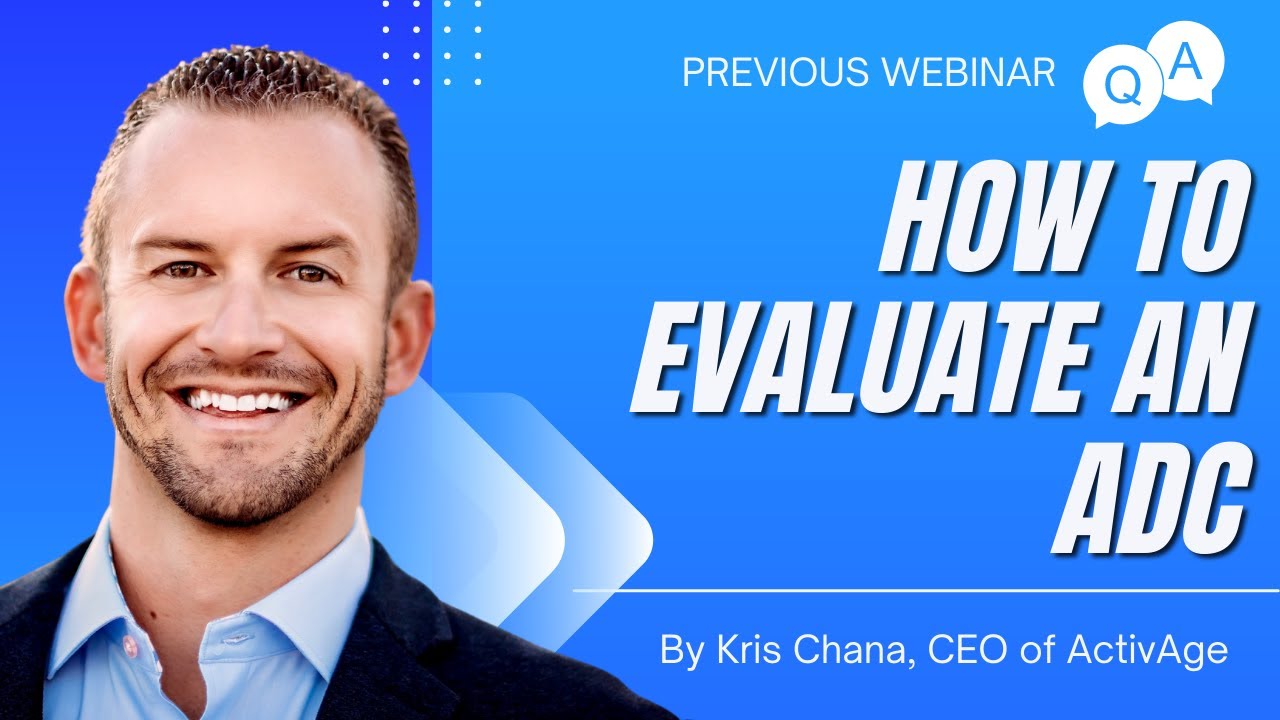 PREVIOUS WEBINAR

Q A

HOW TO EVALUATE AN ADC

By Kris Chana, CEO of ActivAge